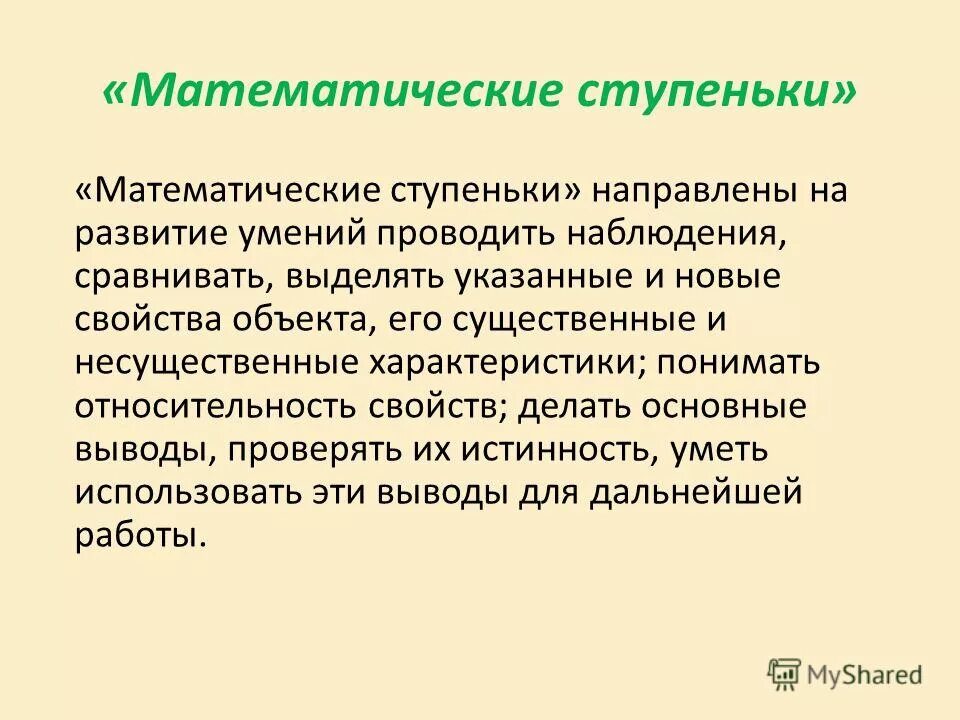 «Математические ступеньки»

«Математические ступеньки» направлены на развитие умений проводить наблюдения, сравнивать, выделять указанные и новые свойства объекта, его существенные и несущественные характеристики; понимать относительность свойств; делать основные выводы, проверять их истинность, уметь использовать эти выводы для дальнейшей работы.

MyShared